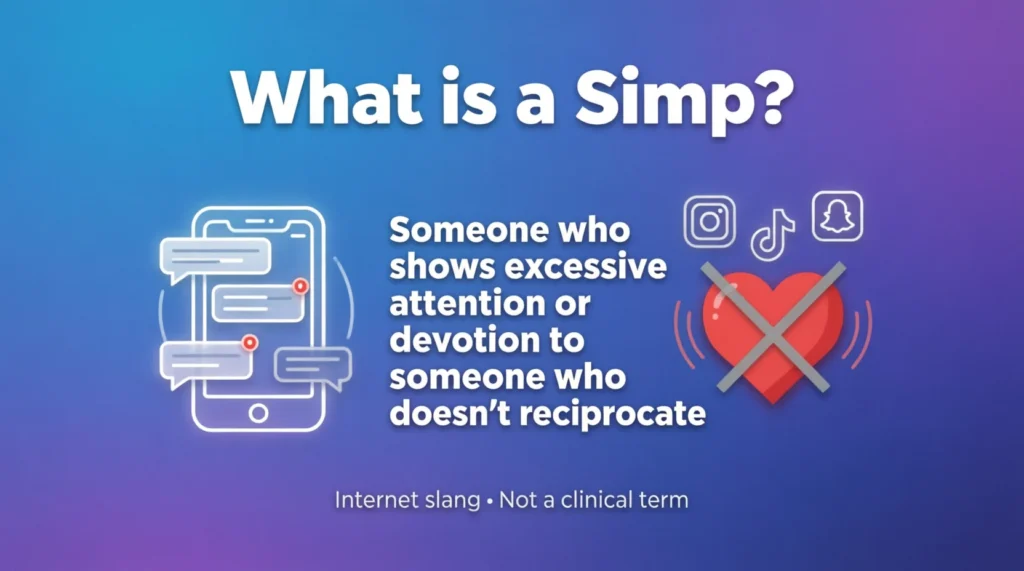 What is a Simp?

Someone who shows excessive attention or devotion to someone who doesn't reciprocate

Internet slang • Not a clinical term